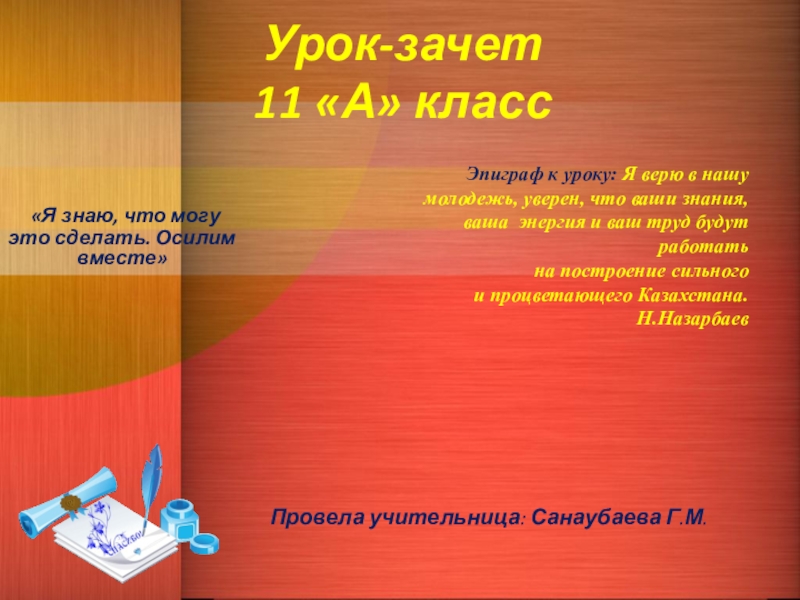 Урок-зачет
11 «А» класс

«Я знаю, что могу это сделать. Осилим вместе»

Эпиграф к уроку: Я верю в нашу молодежь, уверен, что ваши знания, ваша энергия и ваш труд будут работать на построение сильного и процветающего Казахстана.
Н.Назарбаев

Провела учительница: Санаубаева Г.М.